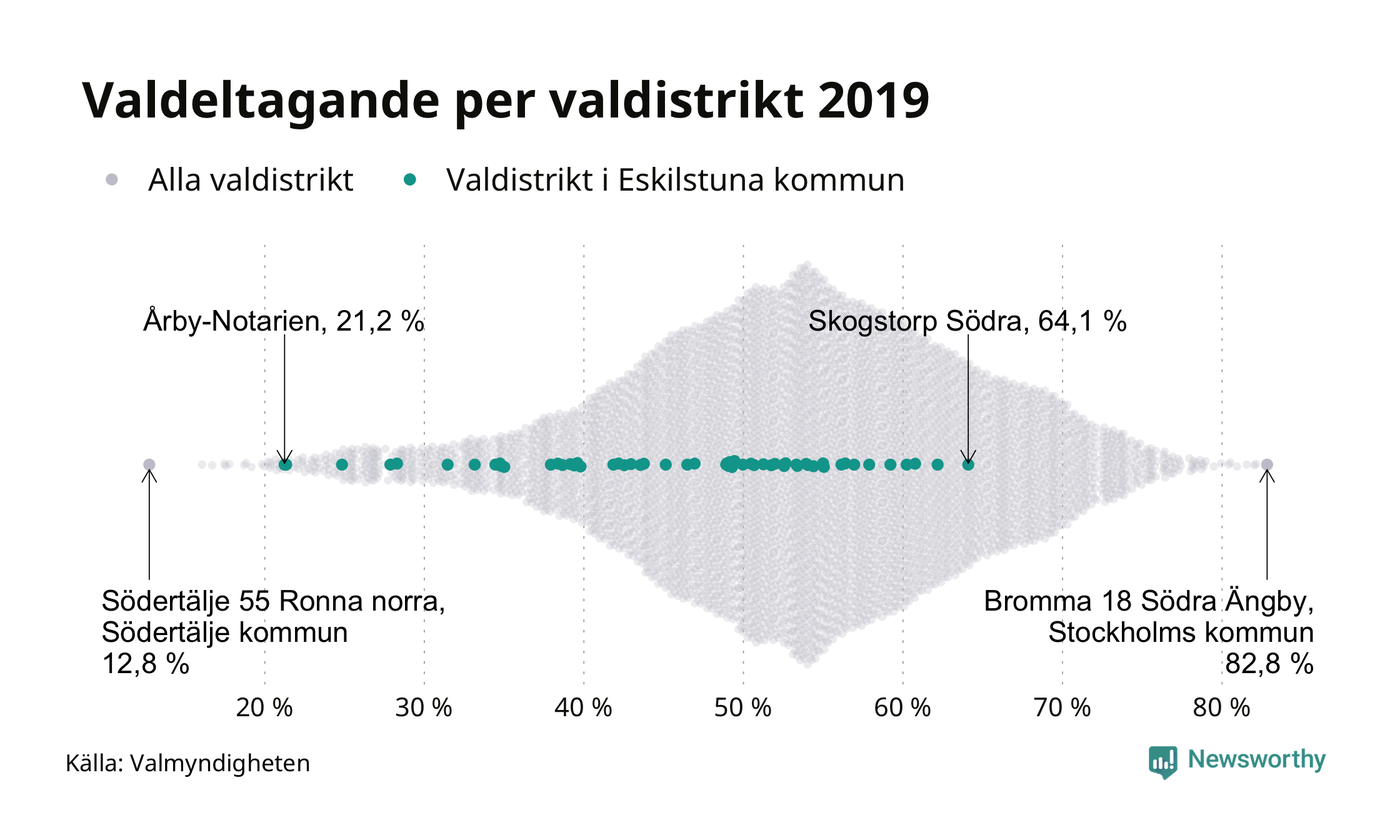 Valdeltagande per valdistrikt 2019

Alla valdistrikt
Valdistrikt i Eskilstuna kommun

Årby-Notarien, 21,2 %

Skogstorp Södra, 64,1 %

Södertälje 55 Ronna norra, Södertälje kommun 12,8 %

Bromma 18 Södra Ängby, Stockholms kommun 82,8 %

20 %
30 %
40 %
50 %
60 %
70 %
80 %

Källa: Valmyndigheten

Newsworthy